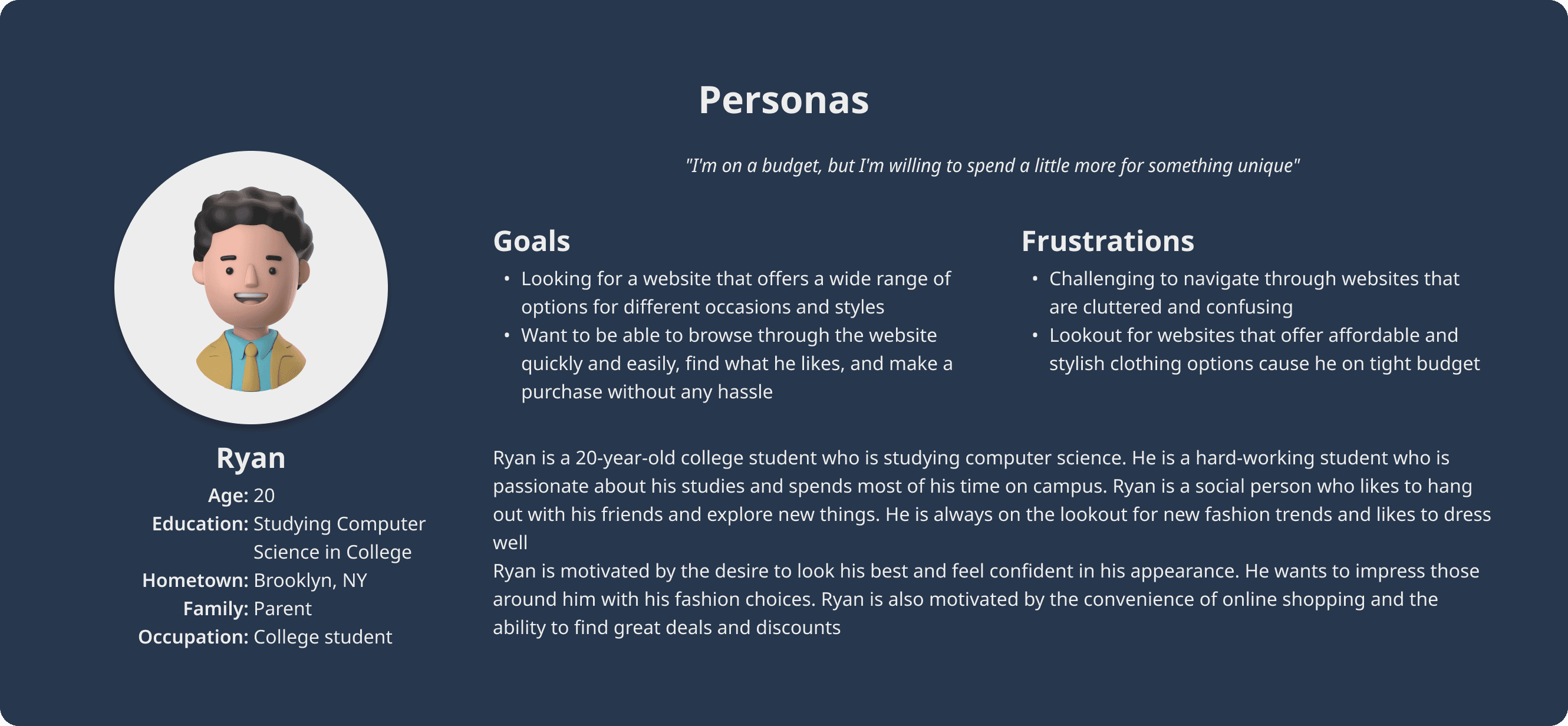 Personas

"I'm on a budget, but I'm willing to spend a little more for something unique"

Ryan
Age: 20
Education: Studying Computer Science in College
Hometown: Brooklyn, NY
Family: Parent
Occupation: College student

Goals
• Looking for a website that offers a wide range of options for different occasions and styles
• Want to be able to browse through the website quickly and easily, find what he likes, and make a purchase without any hassle

Frustrations
• Challenging to navigate through websites that are cluttered and confusing
• Lookout for websites that offer affordable and stylish clothing options cause he on tight budget

Ryan is a 20-year-old college student who is studying computer science. He is a hard-working student who is passionate about his studies and spends most of his time on campus. Ryan is a social person who likes to hang out with his friends and explore new things. He is always on the lookout for new fashion trends and likes to dress well
Ryan is motivated by the desire to look his best and feel confident in his appearance. He wants to impress those around him with his fashion choices. Ryan is also motivated by the convenience of online shopping and the ability to find great deals and discounts